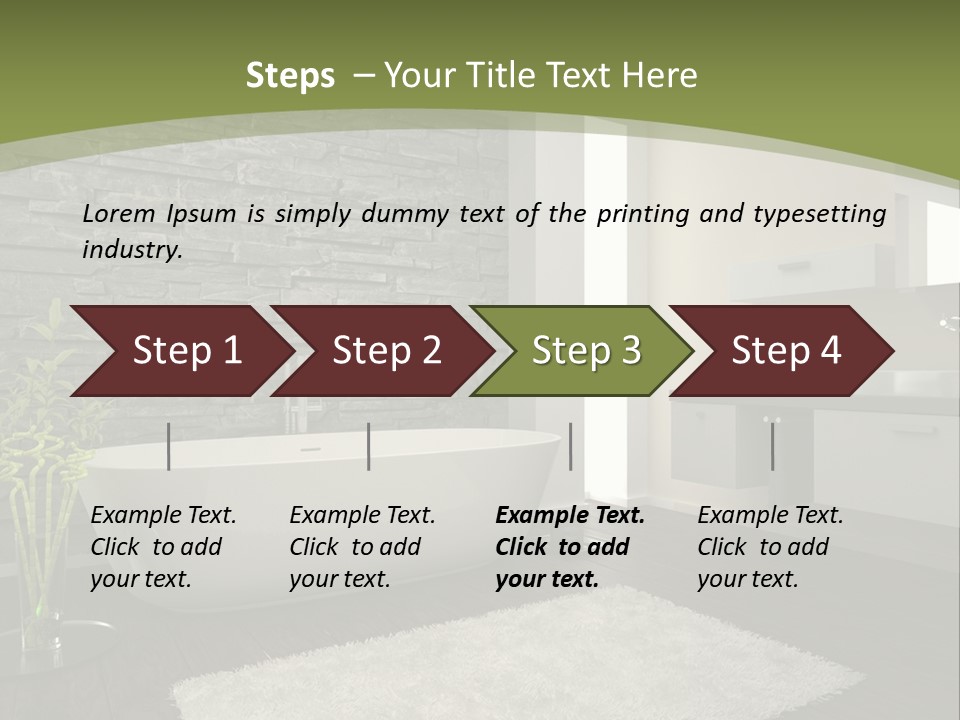 Steps – Your Title Text Here

Lorem Ipsum is simply dummy text of the printing and typesetting industry.

Step 1

Step 2

Step 3

Step 4

Example Text. Click to add your text.

Example Text. Click to add your text.

Example Text. Click to add your text.

Example Text. Click to add your text.